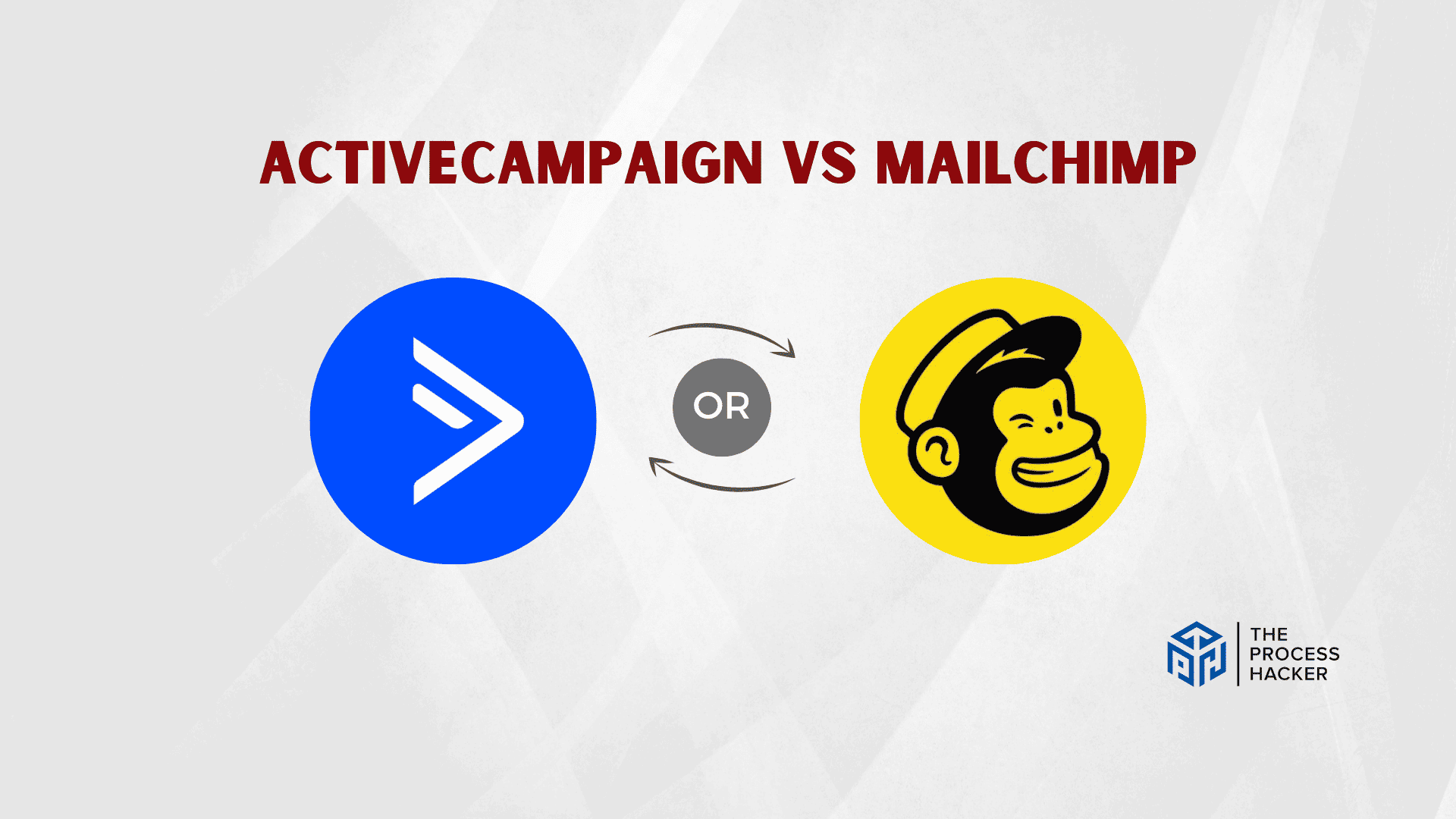 ACTIVECAMPAIGN VS MAILCHIMP

OR

THE PROCESS HACKER